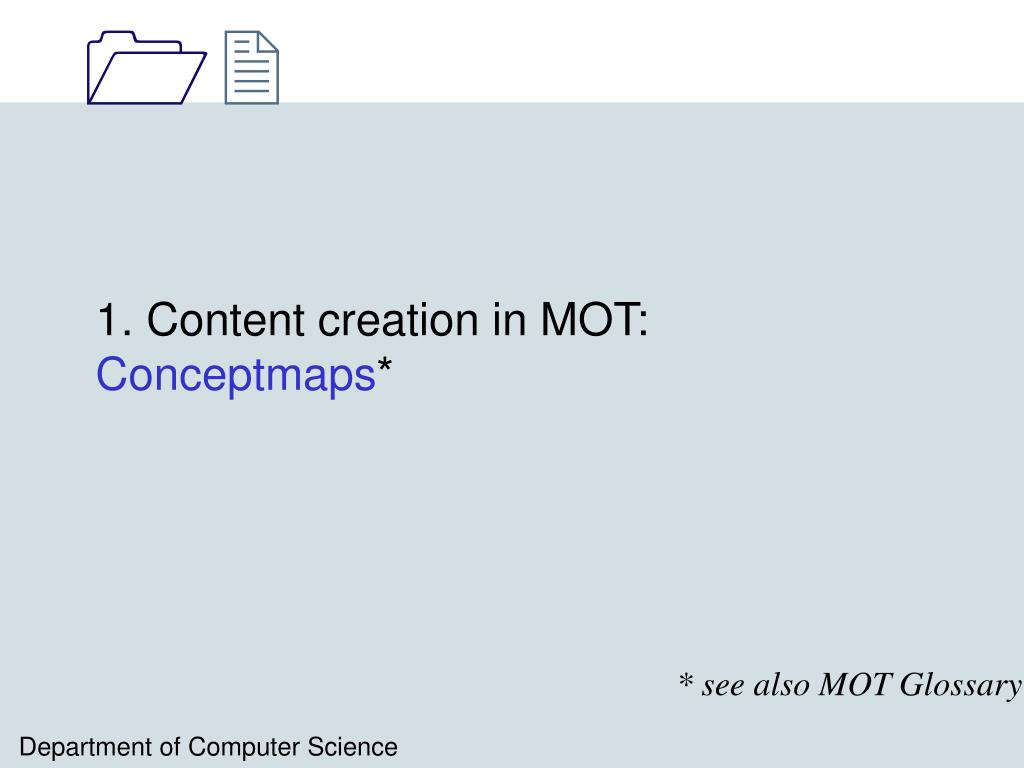 1. Content creation in MOT:
Conceptmaps*

* see also MOT Glossary

Department of Computer Science